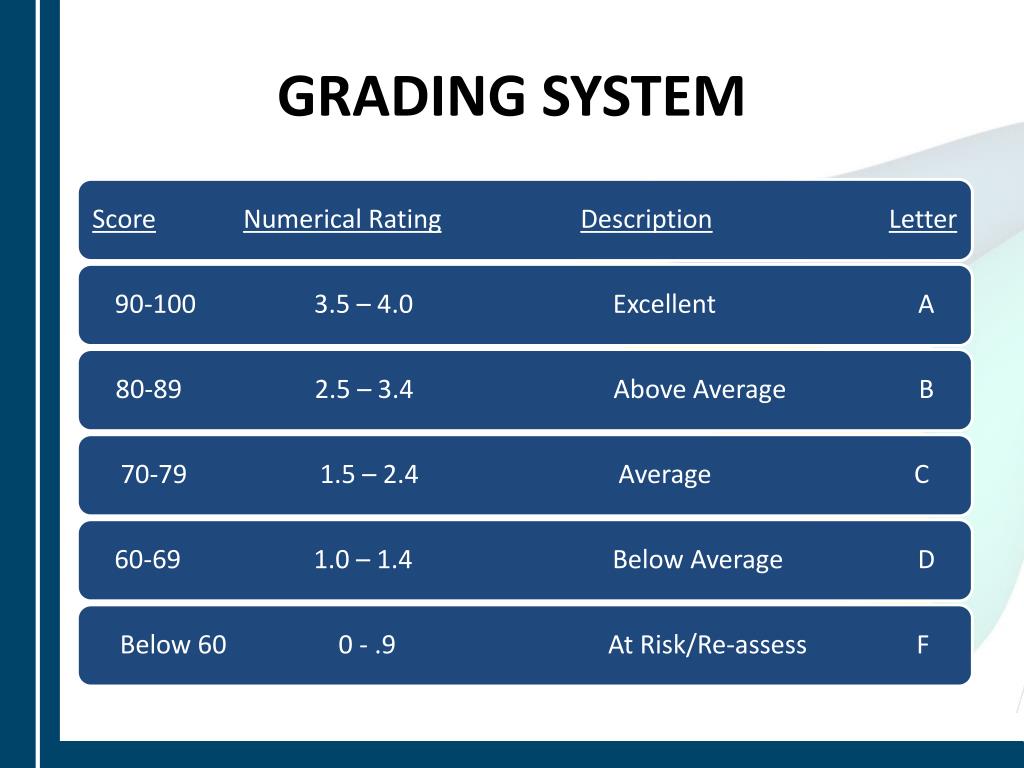 GRADING SYSTEM

| Score | Numerical Rating | Description | Letter |
|---|---|---|---|
| 90-100 | 3.5 – 4.0 | Excellent | A |
| 80-89 | 2.5 – 3.4 | Above Average | B |
| 70-79 | 1.5 – 2.4 | Average | C |
| 60-69 | 1.0 – 1.4 | Below Average | D |
| Below 60 | 0 - .9 | At Risk/Re-assess | F |